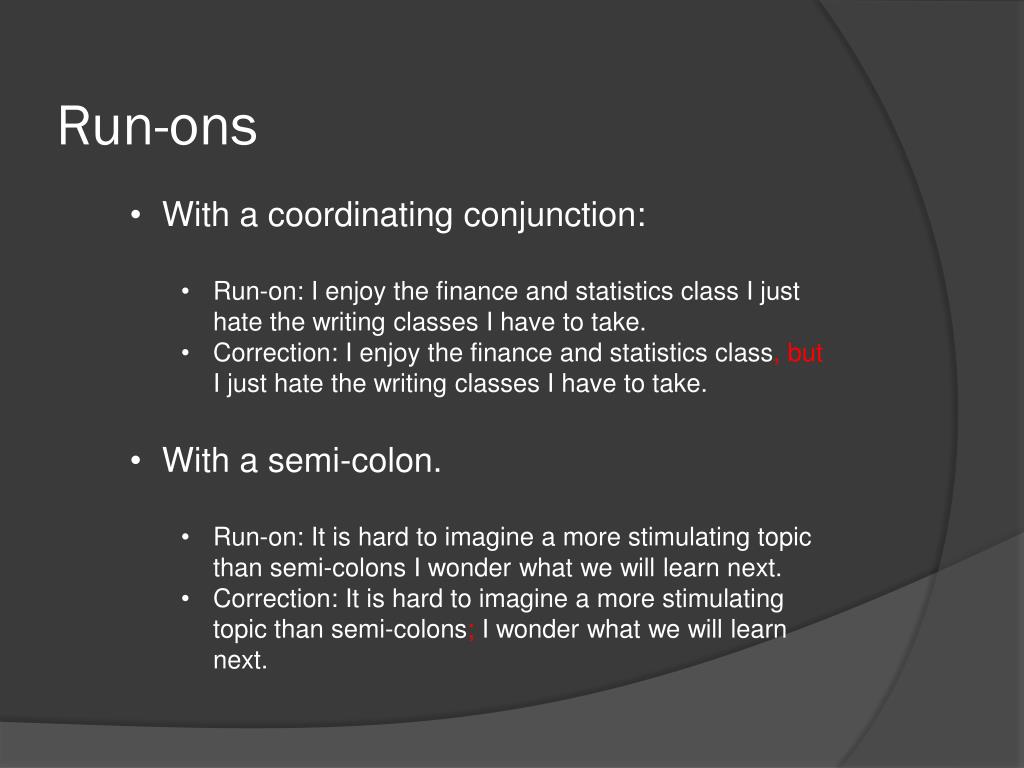 Run-ons

• With a coordinating conjunction:

• Run-on: I enjoy the finance and statistics class I just hate the writing classes I have to take.
• Correction: I enjoy the finance and statistics class, but I just hate the writing classes I have to take.

• With a semi-colon.

• Run-on: It is hard to imagine a more stimulating topic than semi-colons I wonder what we will learn next.
• Correction: It is hard to imagine a more stimulating topic than semi-colons; I wonder what we will learn next.